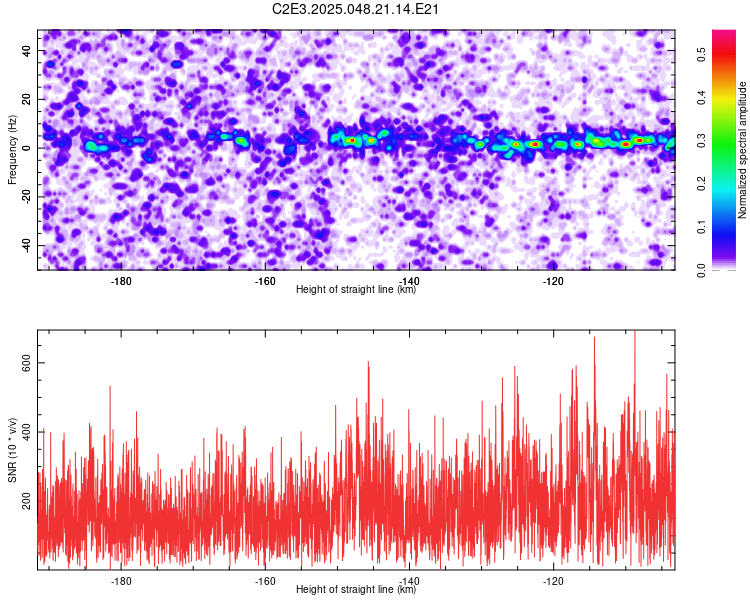 C2E3.2025.048.21.14.E21

Frequency (Hz)
40
20
0
-20
-40
-180
-160
-140
-120
Height of straight line (km)

Normalized spectral amplitude
0.0
0.1
0.2
0.3
0.4
0.5

SNR (10 * v/v)
600
400
200
-180
-160
-140
-120
Height of straight line (km)